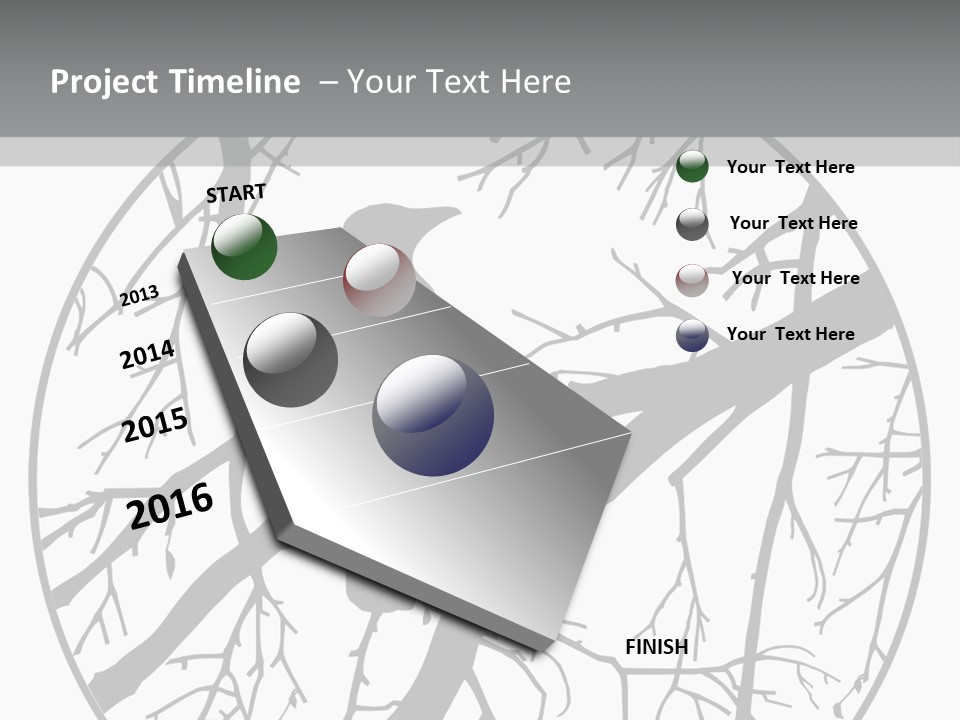 Project Timeline – Your Text Here

START

2013

2014

2015

2016

FINISH

Your Text Here

Your Text Here

Your Text Here

Your Text Here